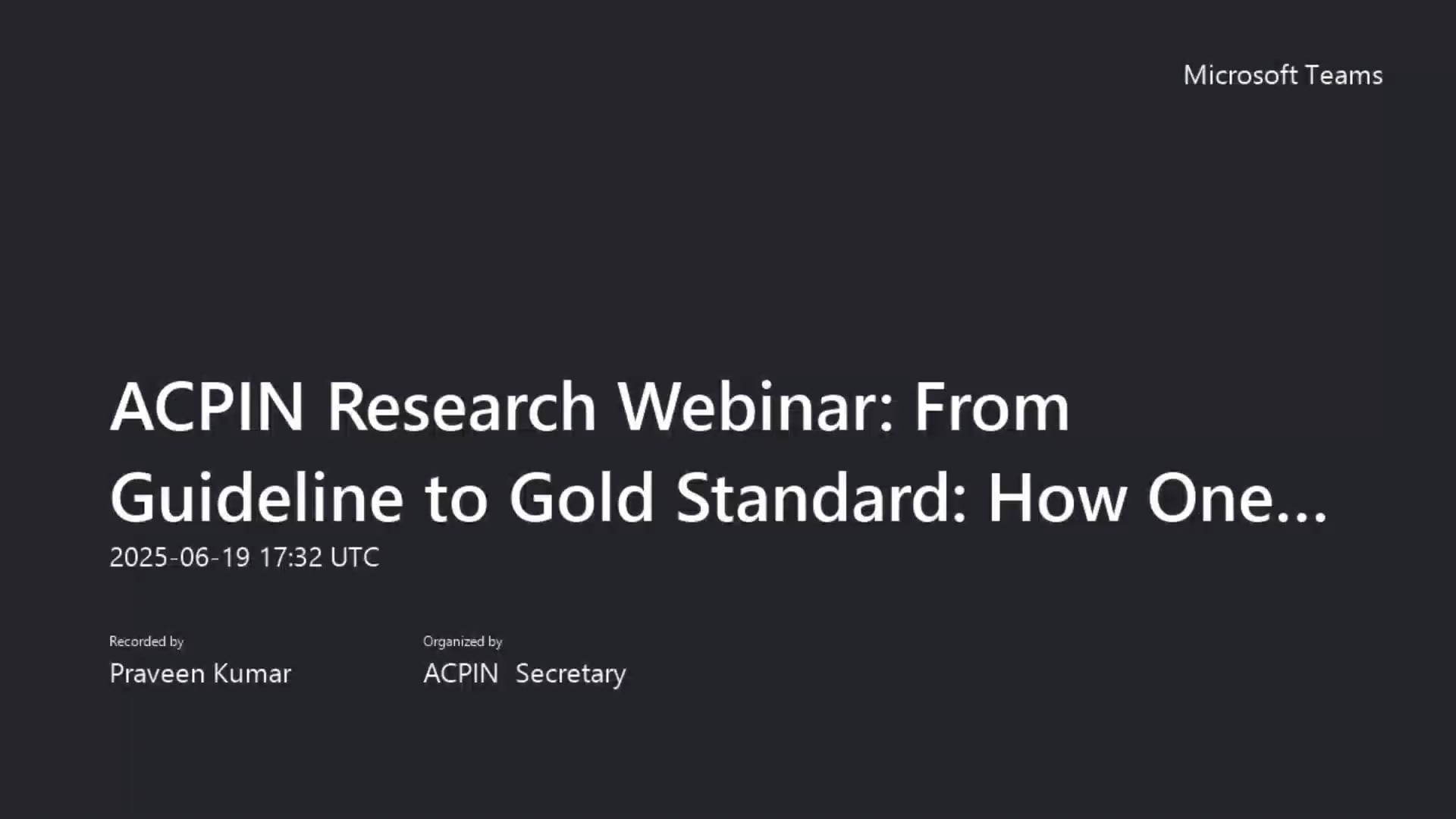 Microsoft Teams

ACPIN Research Webinar: From Guideline to Gold Standard: How One...

2025-06-19 17:32 UTC

Recorded by
Praveen Kumar

Organized by
ACPIN Secretary